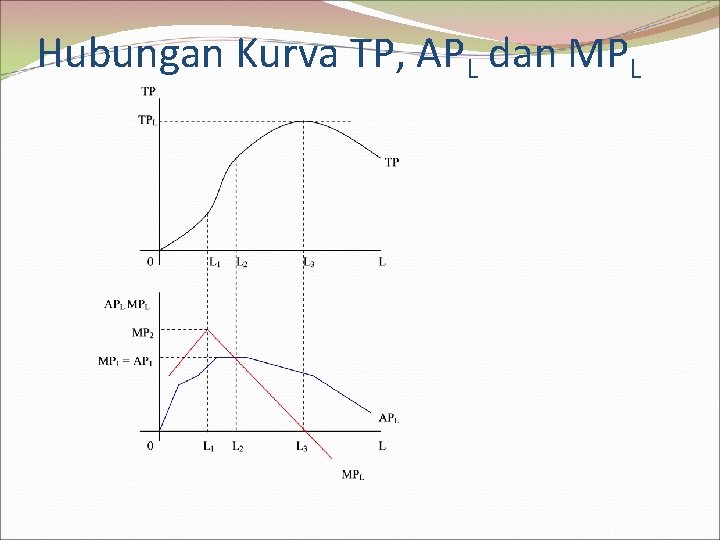 Hubungan Kurva TP, $AP_L$ dan $MP_L$

TP
$TP_L$
TP
0
$L_1$
$L_2$
$L_3$
L

$AP_L$ $MP_L$
$MP_2$
$MP_1 = AP_1$
$AP_L$
0
$L_1$
$L_2$
$L_3$
L
$MP_L$